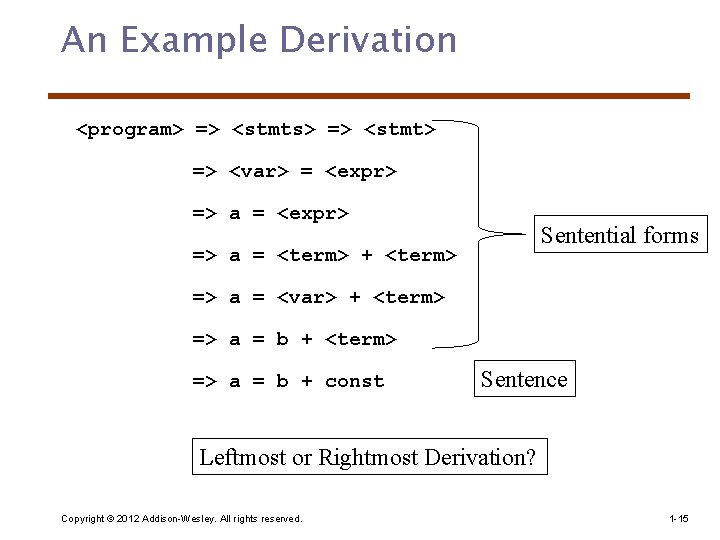 An Example Derivation

<program> => <stmts> => <stmt>

=> <var> = <expr>

=> a = <expr>

=> a = <term> + <term>

=> a = <var> + <term>

=> a = b + <term>

=> a = b + const

Sentential forms

Sentence

Leftmost or Rightmost Derivation?

Copyright © 2012 Addison-Wesley. All rights reserved.

1-15